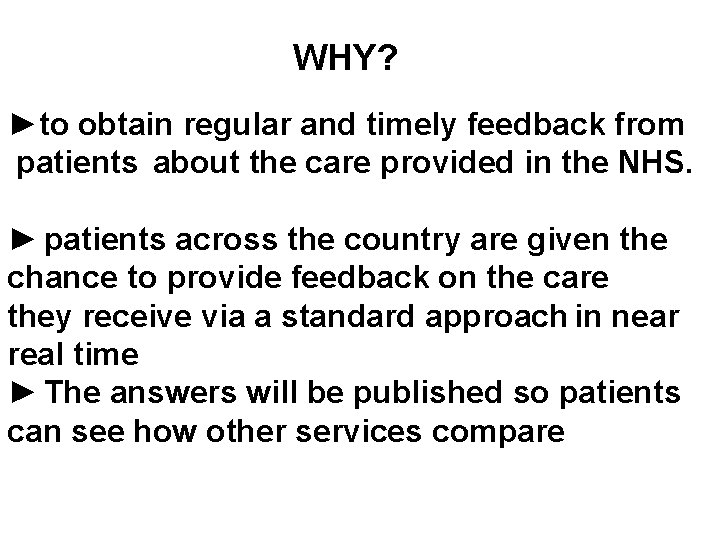 WHY?

►to obtain regular and timely feedback from patients about the care provided in the NHS.

► patients across the country are given the chance to provide feedback on the care they receive via a standard approach in near real time
► The answers will be published so patients can see how other services compare